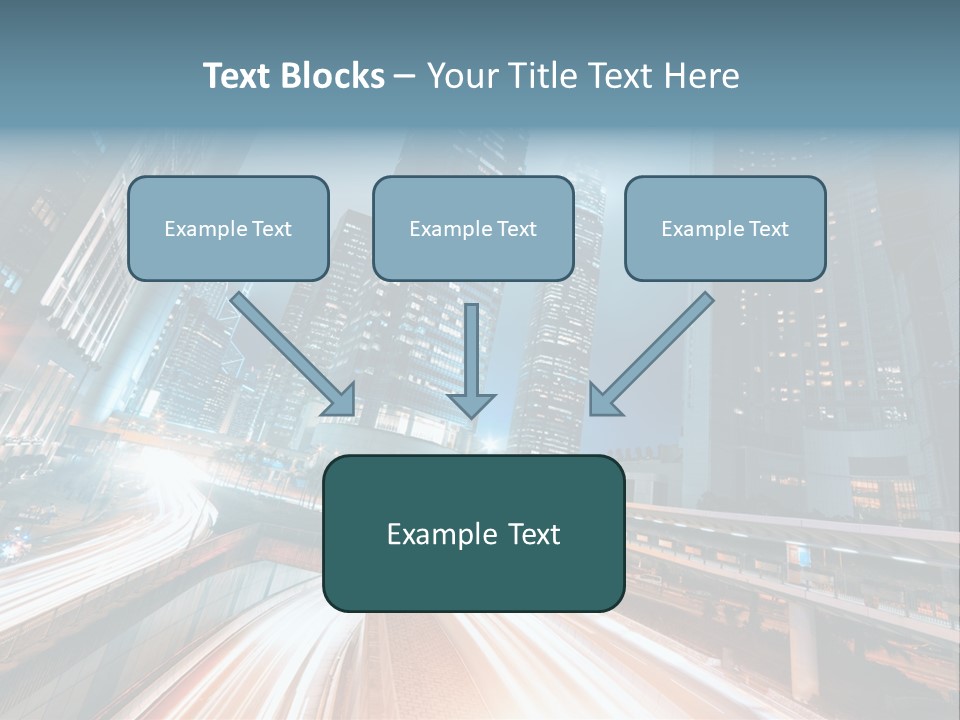 Text Blocks – Your Title Text Here

Example Text

Example Text

Example Text

Example Text